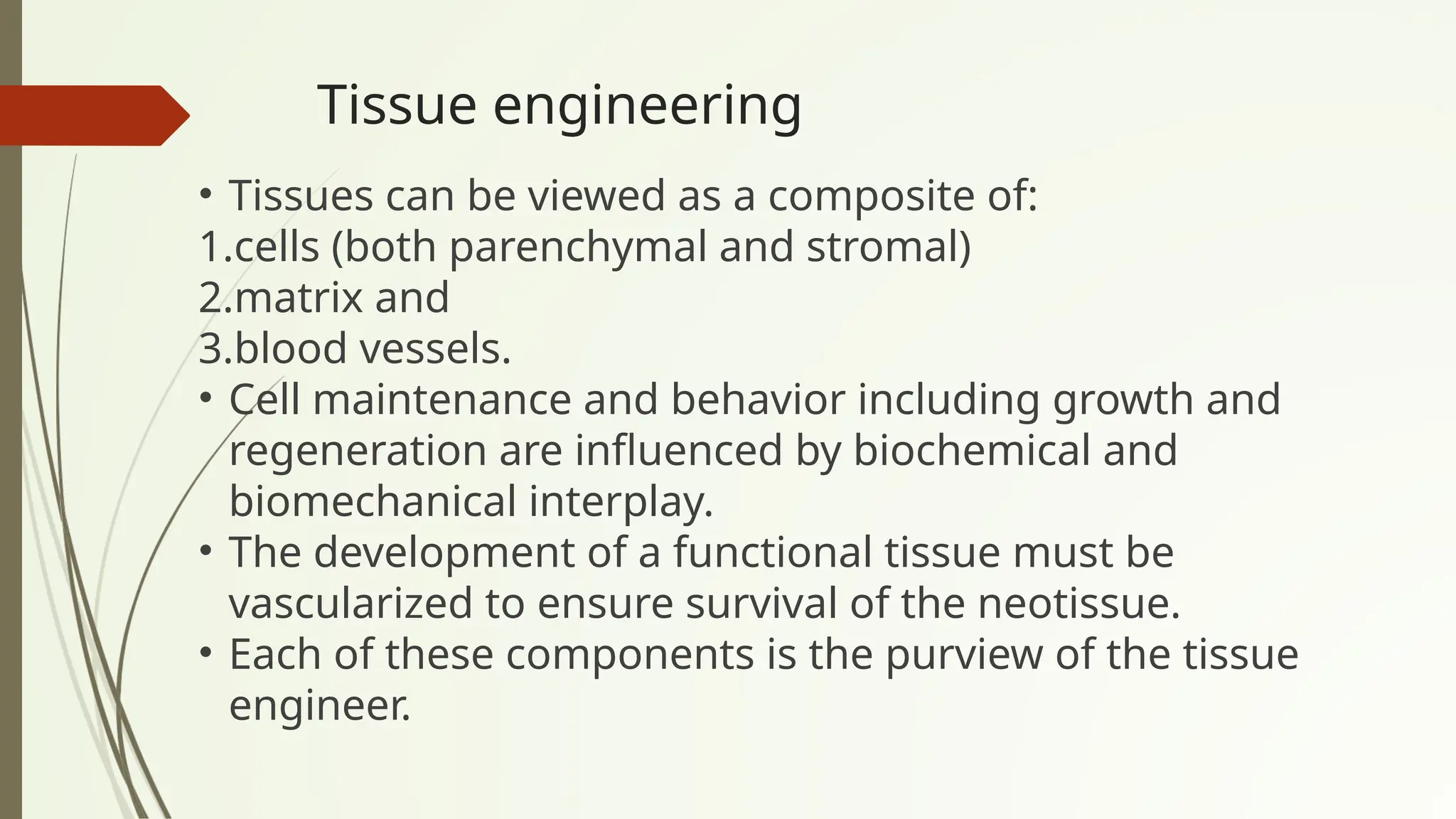 Tissue engineering

• Tissues can be viewed as a composite of:
1.cells (both parenchymal and stromal)
2.matrix and
3.blood vessels.
• Cell maintenance and behavior including growth and regeneration are influenced by biochemical and biomechanical interplay.
• The development of a functional tissue must be vascularized to ensure survival of the neotissue.
• Each of these components is the purview of the tissue engineer.